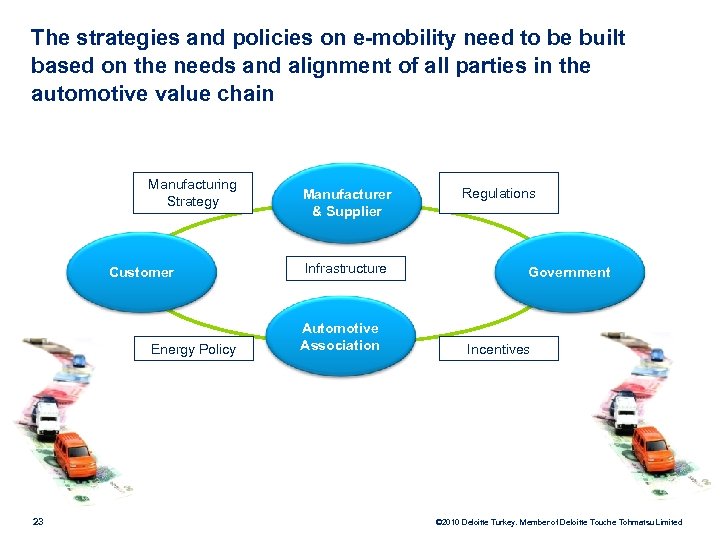 The strategies and policies on e-mobility need to be built based on the needs and alignment of all parties in the automotive value chain

Manufacturing Strategy

Manufacturer & Supplier

Regulations

Customer

Infrastructure

Government

Energy Policy

Automotive Association

Incentives

23

©2010 Deloitte Turkey. Member of Deloitte Touche Tohmatsu Limited